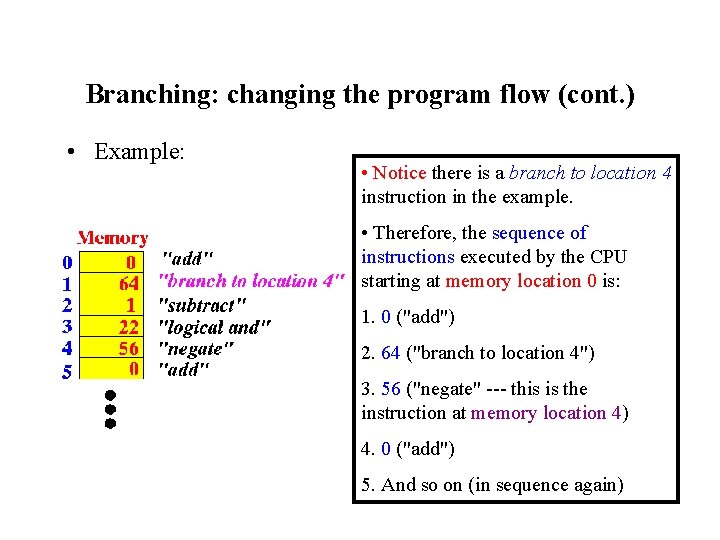 Branching: changing the program flow (cont.)

• Example:

Memory

| | | |
|---|---|---|
| 0 | 0 | "add" |
| 1 | 64 | "branch to location 4" |
| 2 | 1 | "subtract" |
| 3 | 22 | "logical and" |
| 4 | 56 | "negate" |
| 5 | 0 | "add" |

• Notice there is a branch to location 4 instruction in the example.

• Therefore, the sequence of instructions executed by the CPU starting at memory location 0 is:

1. 0 ("add")

2. 64 ("branch to location 4")

3. 56 ("negate" --- this is the instruction at memory location 4)

4. 0 ("add")

5. And so on (in sequence again)